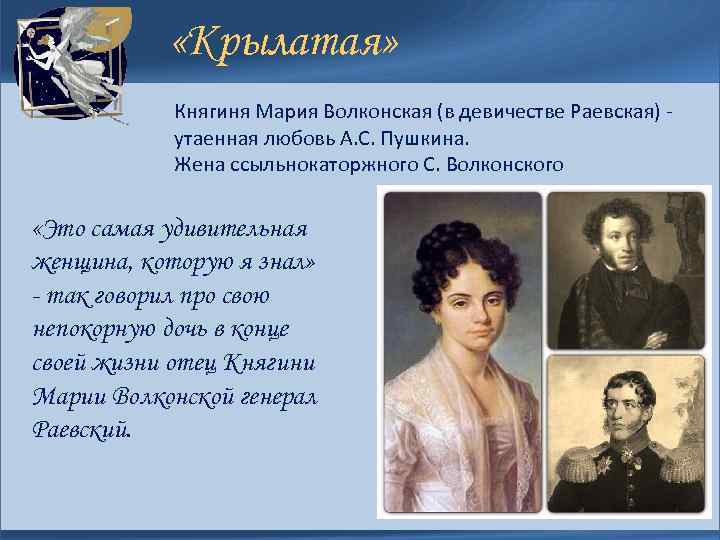 «Крылатая»

Княгиня Мария Волконская (в девичестве Раевская) - утаенная любовь А.С. Пушкина.
Жена ссыльнокаторжного С. Волконского

«Это самая удивительная женщина, которую я знал» - так говорил про свою непокорную дочь в конце своей жизни отец Княгини Марии Волконской генерал Раевский.